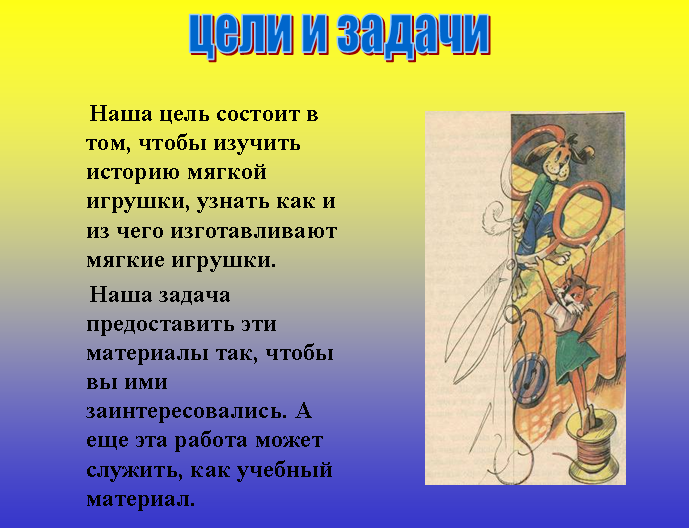 цели и задачи

Наша цель состоит в том, чтобы изучить историю мягкой игрушки, узнать как и из чего изготавливают мягкие игрушки.

Наша задача предоставить эти материалы так, чтобы вы ими заинтересовались. А еще эта работа может служить, как учебный материал.